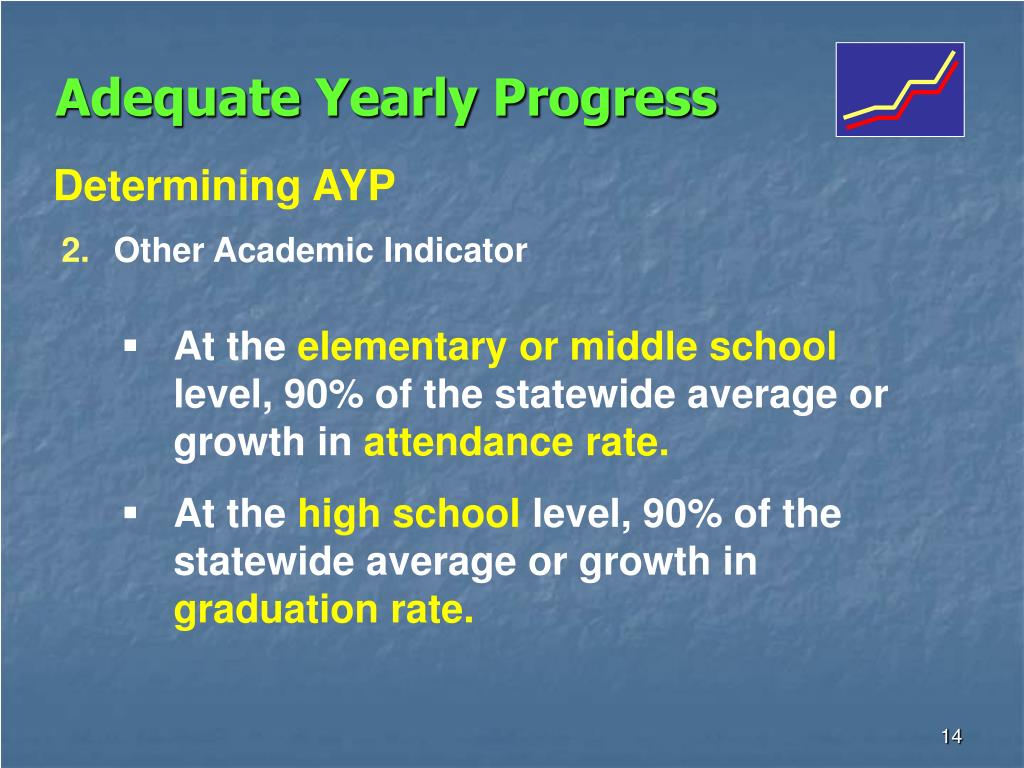 Adequate Yearly Progress

Determining AYP

2. Other Academic Indicator

▪ At the elementary or middle school level, 90% of the statewide average or growth in attendance rate.

▪ At the high school level, 90% of the statewide average or growth in graduation rate.

14